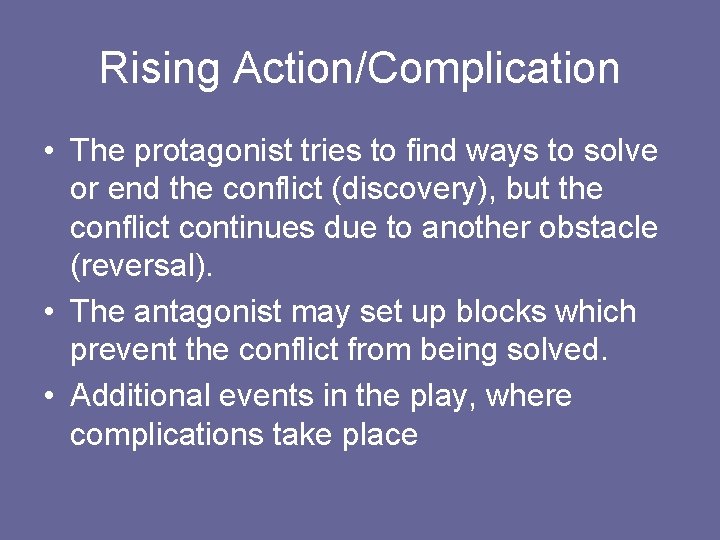 Rising Action/Complication

• The protagonist tries to find ways to solve or end the conflict (discovery), but the conflict continues due to another obstacle (reversal).
• The antagonist may set up blocks which prevent the conflict from being solved.
• Additional events in the play, where complications take place